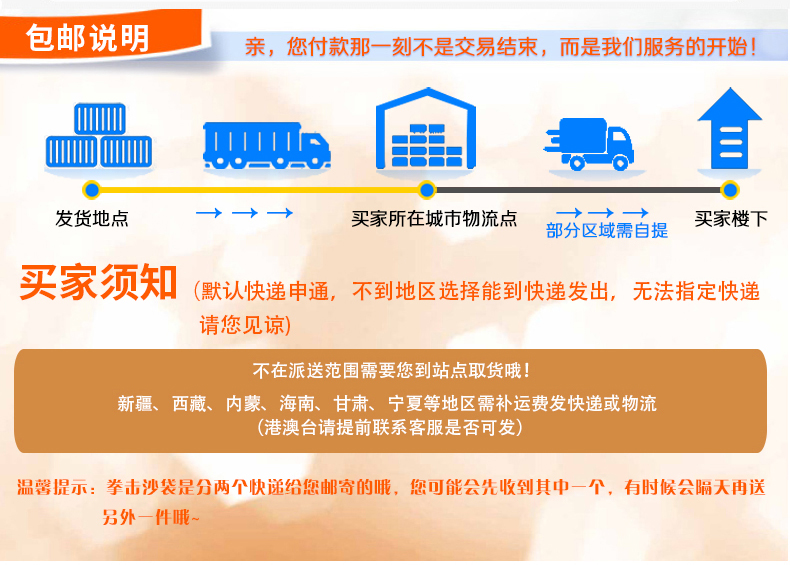 包邮说明

亲，您付款那一刻不是交易结束，而是我们服务的开始！

发货地点

→ → →

买家所在城市物流点

→ → →
部分区域需自提

买家楼下

买家须知（默认快递申通，不到地区选择能到快递发出，无法指定快递请您见谅）

不在派送范围需要您到站点取货哦！
新疆、西藏、内蒙、海南、甘肃、宁夏等地区需补运费发快递或物流
（港澳台请提前联系客服是否可发）

温馨提示：拳击沙袋是分两个快递给您邮寄的哦，您可能会先收到其中一个，有时候会隔天再送另外一件哦~